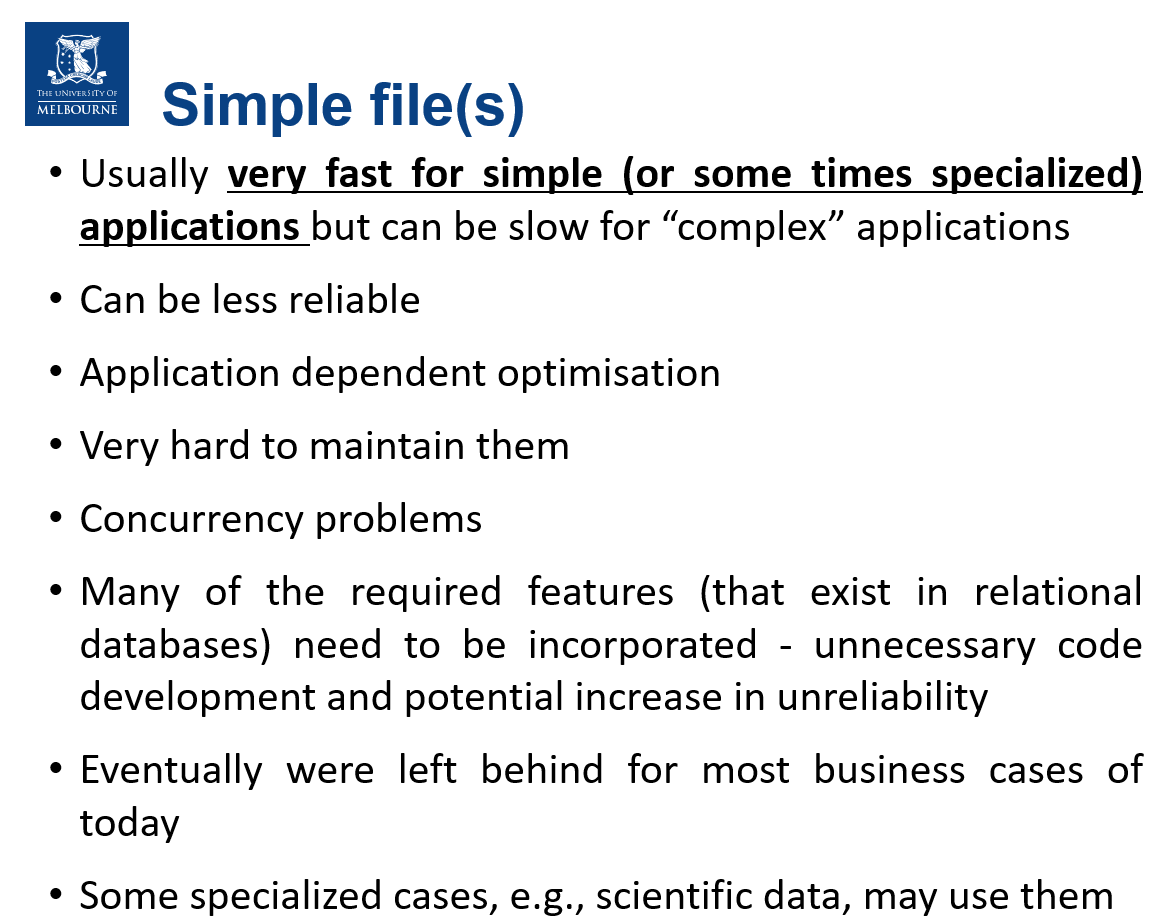 THE UNIVERSITY OF MELBOURNE

Simple file(s)

• Usually very fast for simple (or some times specialized) applications but can be slow for “complex” applications

• Can be less reliable

• Application dependent optimisation

• Very hard to maintain them

• Concurrency problems

• Many of the required features (that exist in relational databases) need to be incorporated - unnecessary code development and potential increase in unreliability

• Eventually were left behind for most business cases of today

• Some specialized cases, e.g., scientific data, may use them